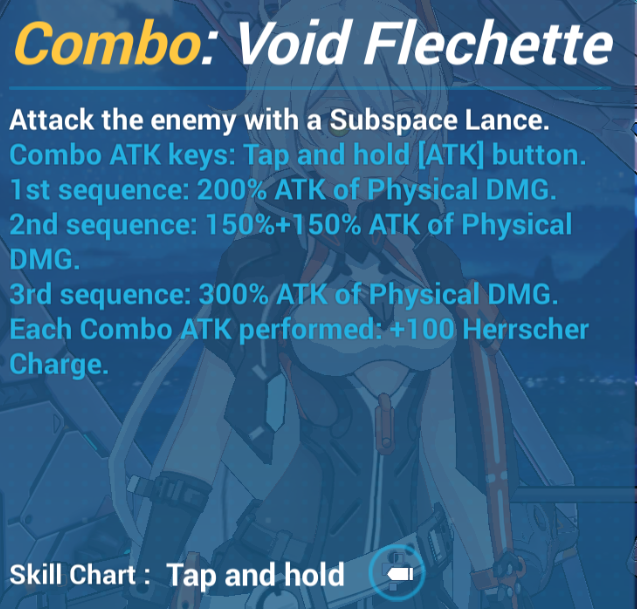 Combo: Void Flechette

Attack the enemy with a Subspace Lance.
Combo ATK keys: Tap and hold [ATK] button.
1st sequence: 200% ATK of Physical DMG.
2nd sequence: 150%+150% ATK of Physical DMG.
3rd sequence: 300% ATK of Physical DMG.
Each Combo ATK performed: +100 Herrscher Charge.

Skill Chart : Tap and hold